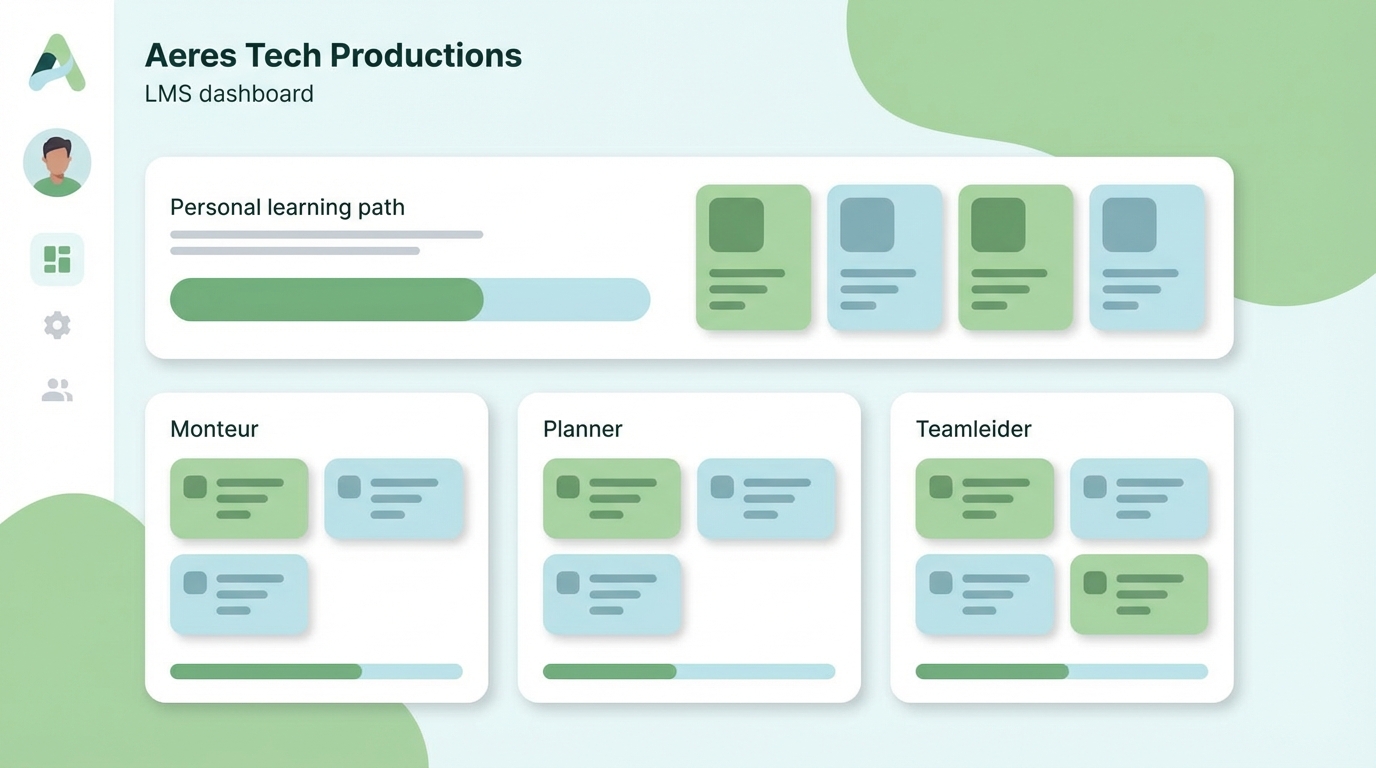 Aeres Tech Productions
LMS dashboard

Personal learning path

Monteur

Planner

Teamleider